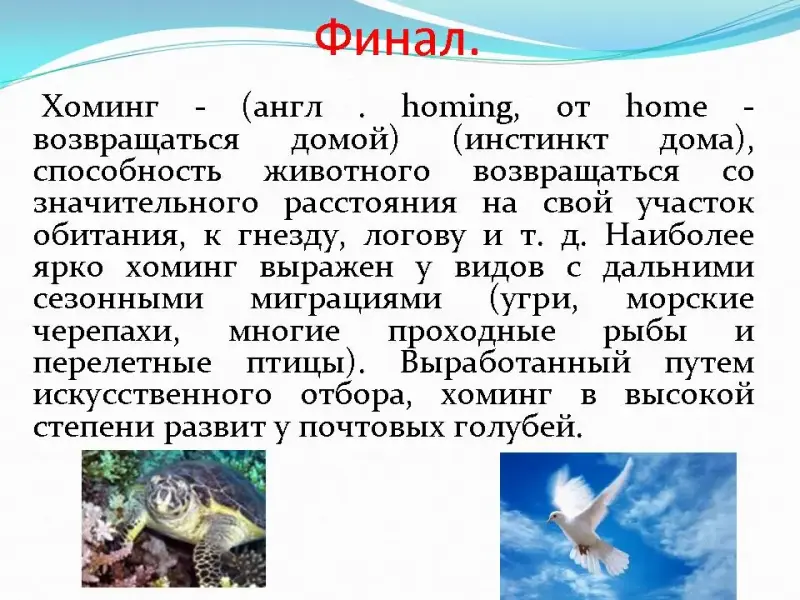 Финал.

Хоминг - (англ . homing, от home - возвращаться домой) (инстинкт дома), способность животного возвращаться со значительного расстояния на свой участок обитания, к гнезду, логову и т. д. Наиболее ярко хоминг выражен у видов с дальними сезонными миграциями (угри, морские черепахи, многие проходные рыбы и перелетные птицы). Выработанный путем искусственного отбора, хоминг в высокой степени развит у почтовых голубей.